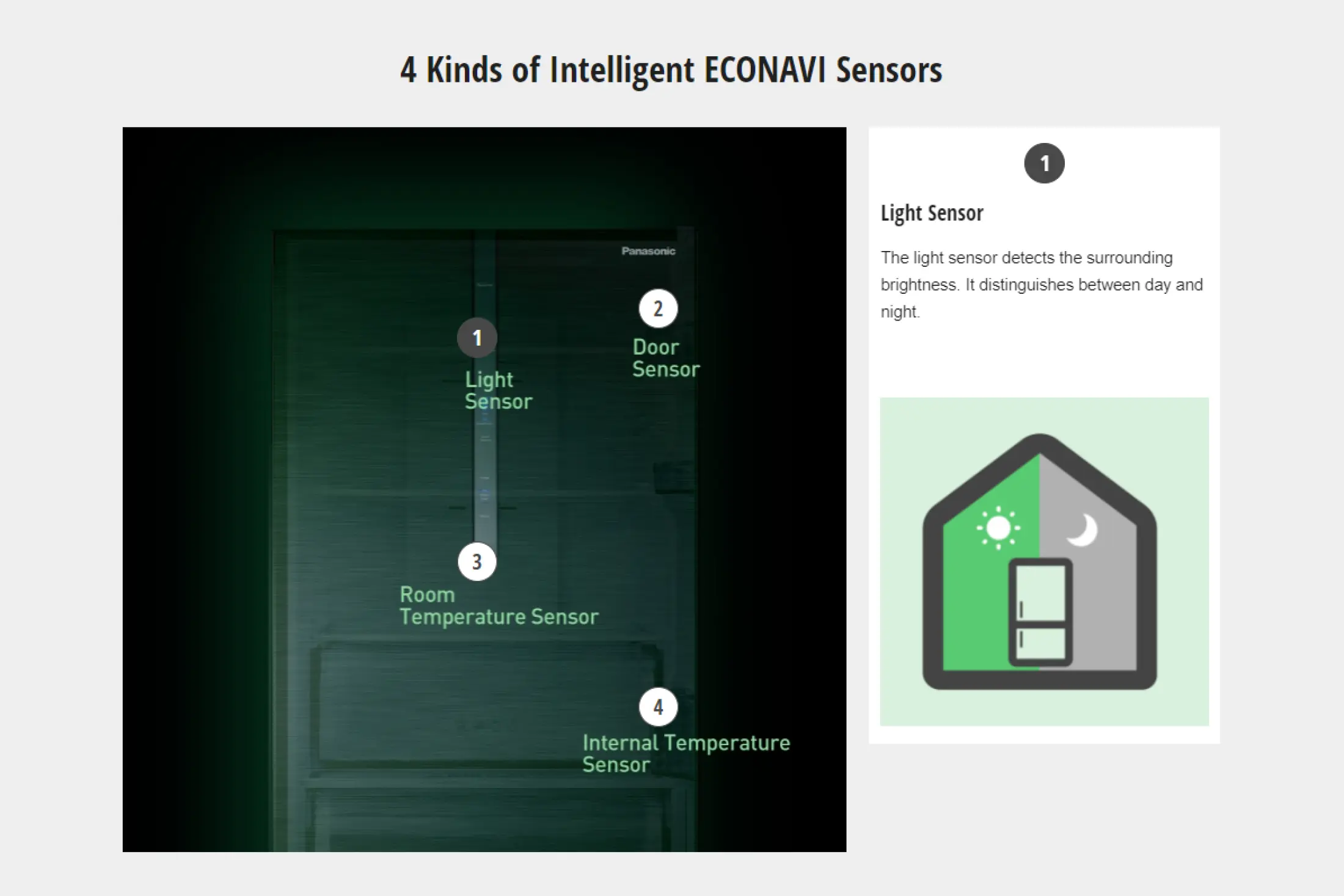 4 Kinds of Intelligent ECONAVI Sensors

Panasonic

1
Light Sensor

2
Door Sensor

3
Room Temperature Sensor

4
Internal Temperature Sensor

1

Light Sensor

The light sensor detects the surrounding brightness. It distinguishes between day and night.